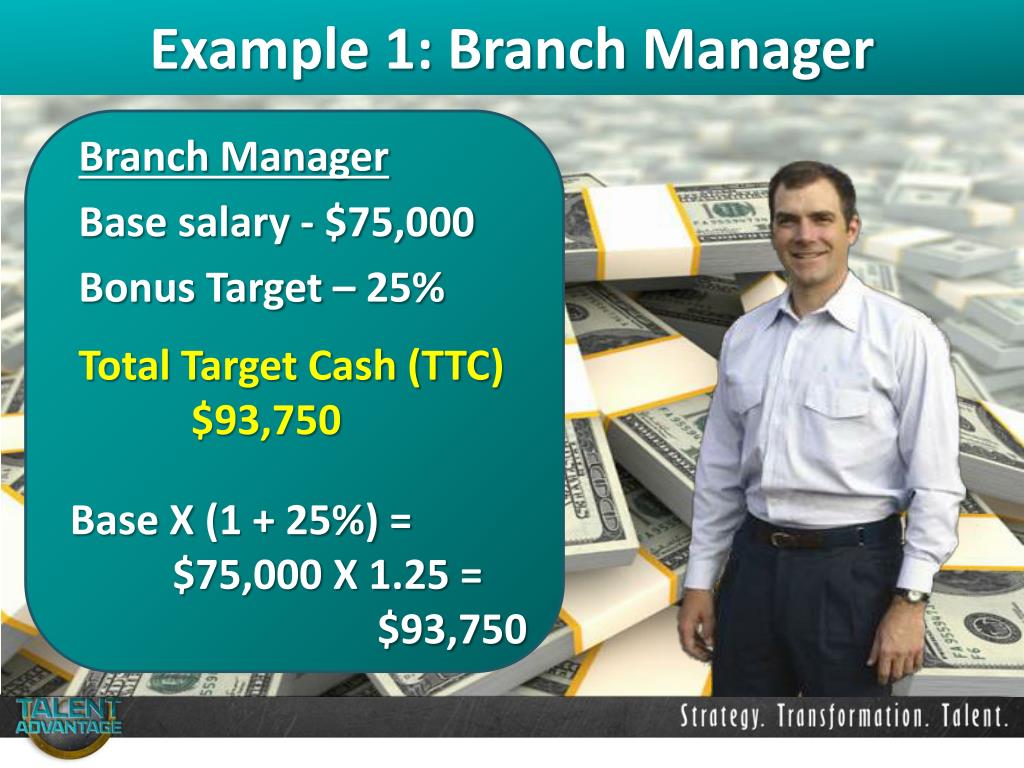 Example 1: Branch Manager

Branch Manager

Base salary - \$75,000

Bonus Target – 25%

Total Target Cash (TTC) \$93,750

Base X (1 + 25%) = \$75,000 X 1.25 = \$93,750

TALENT ADVANTAGE

Strategy. Transformation. Talent.